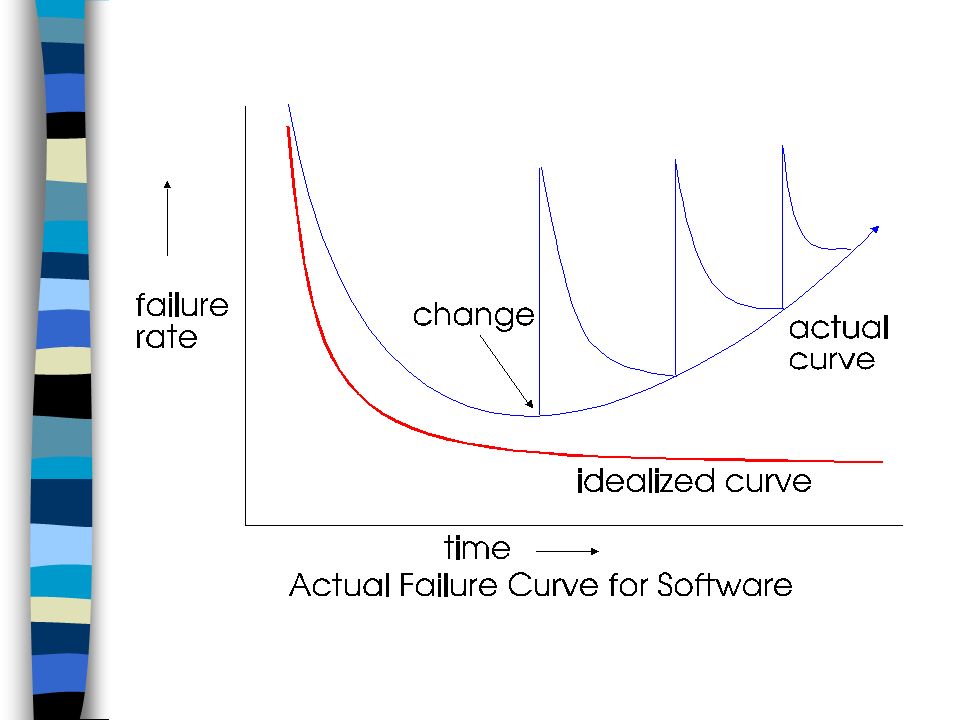 failure rate

change

actual curve

idealized curve

time

Actual Failure Curve for Software